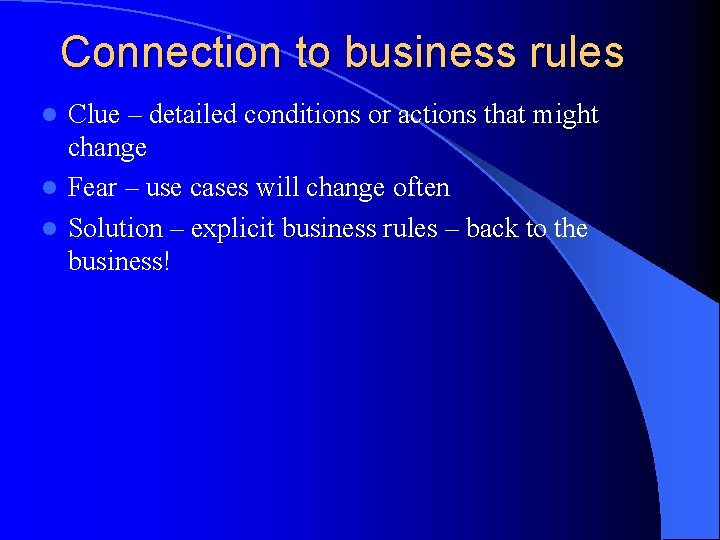 Connection to business rules

- Clue – detailed conditions or actions that might change
- Fear – use cases will change often
- Solution – explicit business rules – back to the business!